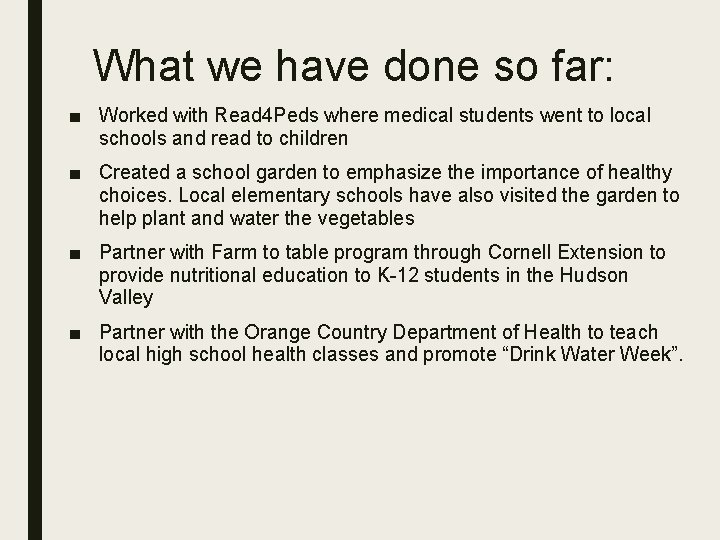 What we have done so far:

■ Worked with Read4Peds where medical students went to local schools and read to children

■ Created a school garden to emphasize the importance of healthy choices. Local elementary schools have also visited the garden to help plant and water the vegetables

■ Partner with Farm to table program through Cornell Extension to provide nutritional education to K-12 students in the Hudson Valley

■ Partner with the Orange Country Department of Health to teach local high school health classes and promote “Drink Water Week”.